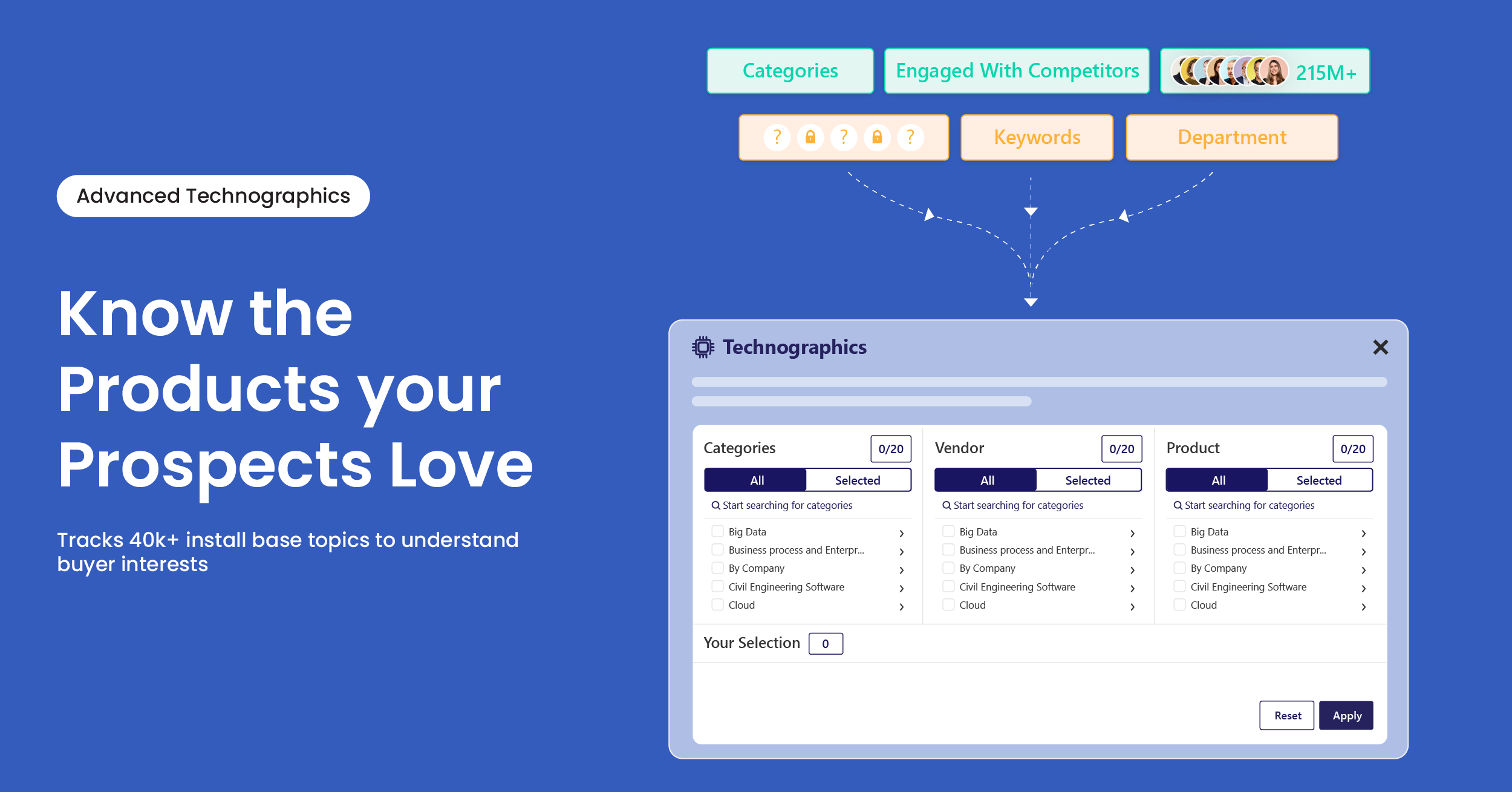 Advanced Technographics

Know the Products your Prospects Love

Tracks 40k+ install base topics to understand buyer interests

Categories

Engaged With Competitors

215M+

? ? ?

Keywords

Department

Technographics

Categories 0/20
All Selected
Start searching for categories
Big Data
Business process and Enterpr...
By Company
Civil Engineering Software
Cloud

Vendor 0/20
All Selected
Start searching for categories
Big Data
Business process and Enterpr...
By Company
Civil Engineering Software
Cloud

Product 0/20
All Selected
Start searching for categories
Big Data
Business process and Enterpr...
By Company
Civil Engineering Software
Cloud

Your Selection 0

Reset Apply